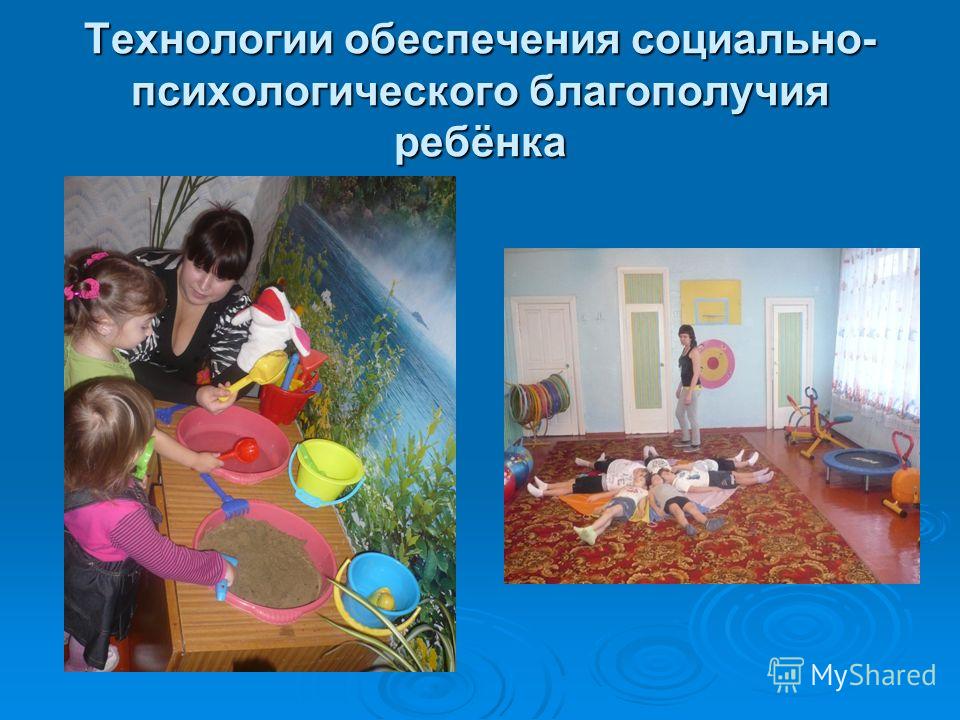 Технологии обеспечения социально-психологического благополучия ребёнка

MyShared